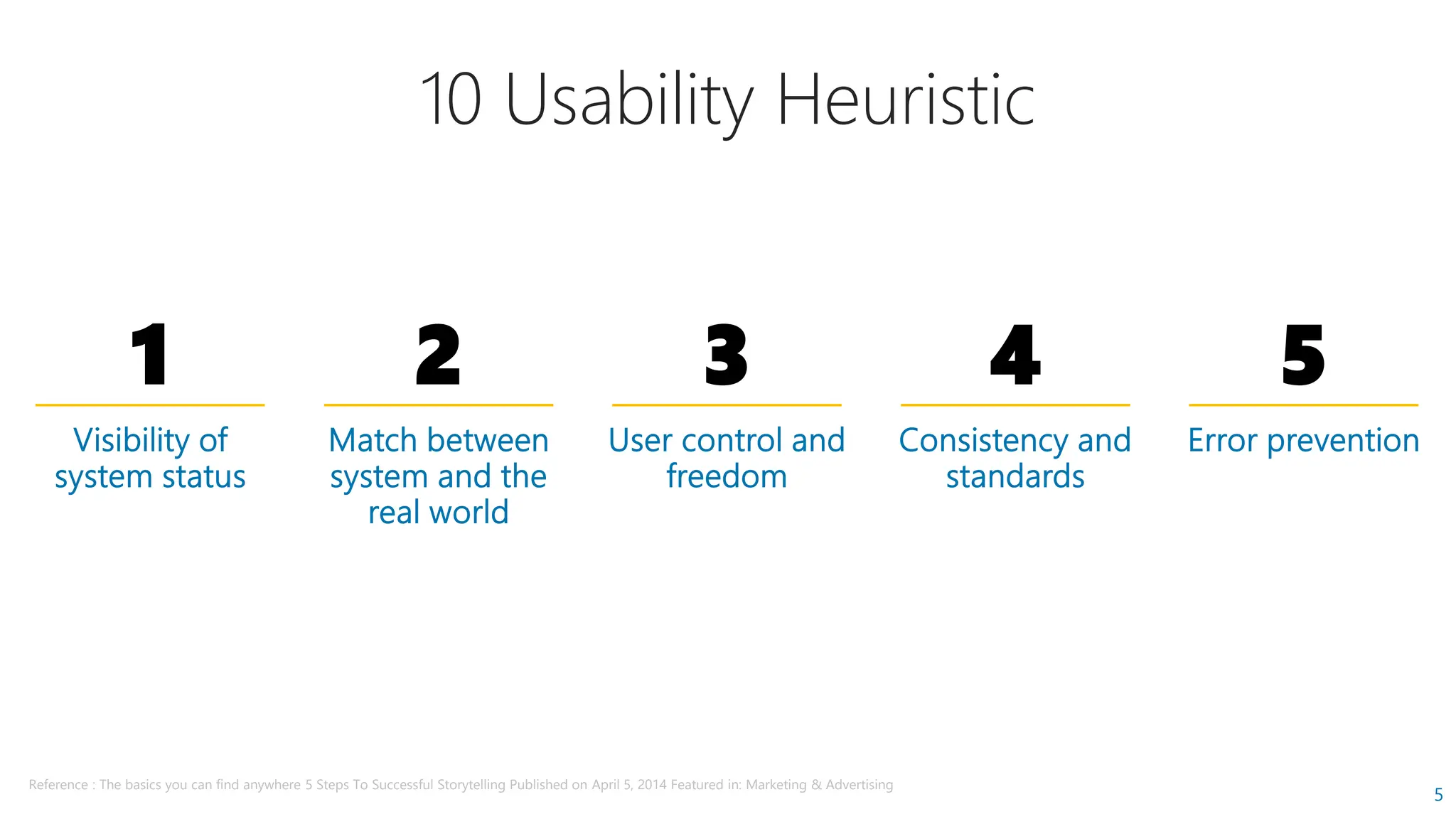 10 Usability Heuristic

1

Visibility of system status

2

Match between system and the real world

3

User control and freedom

4

Consistency and standards

5

Error prevention

Reference : The basics you can find anywhere 5 Steps To Successful Storytelling Published on April 5, 2014 Featured in: Marketing & Advertising

5